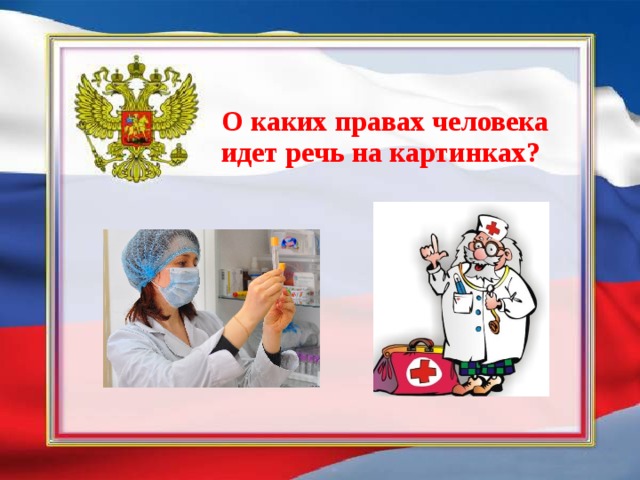 О каких правах человека идет речь на картинках?